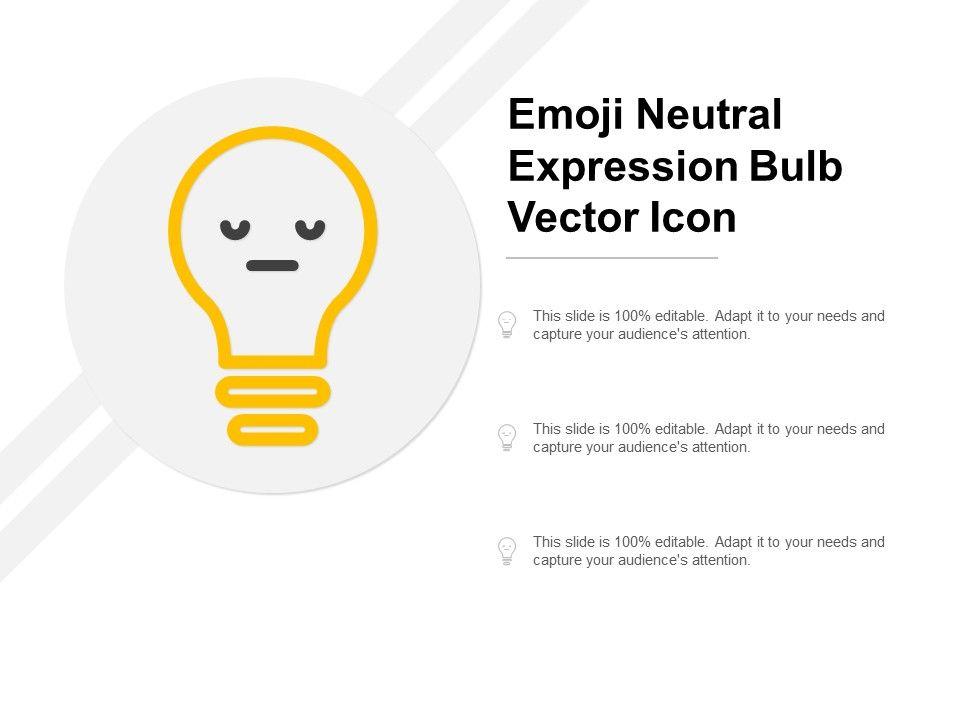 Emoji Neutral Expression Bulb Vector Icon

This slide is 100% editable. Adapt it to your needs and capture your audience's attention.

This slide is 100% editable. Adapt it to your needs and capture your audience's attention.

This slide is 100% editable. Adapt it to your needs and capture your audience's attention.